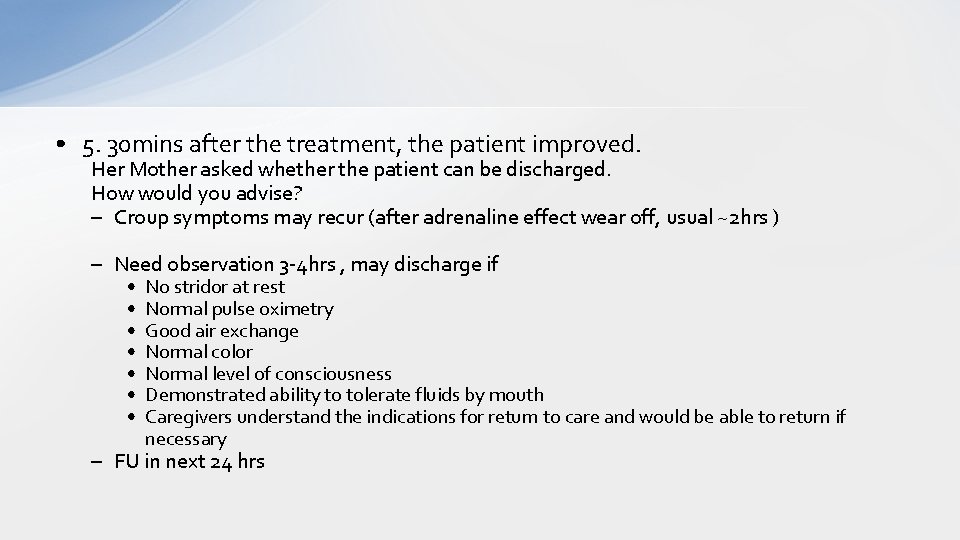 • 5. 30mins after the treatment, the patient improved.
Her Mother asked whether the patient can be discharged.
How would you advise?
– Croup symptoms may recur (after adrenaline effect wear off, usual ~2hrs )

– Need observation 3-4hrs , may discharge if
• No stridor at rest
• Normal pulse oximetry
• Good air exchange
• Normal color
• Normal level of consciousness
• Demonstrated ability to tolerate fluids by mouth
• Caregivers understand the indications for return to care and would be able to return if necessary
– FU in next 24 hrs